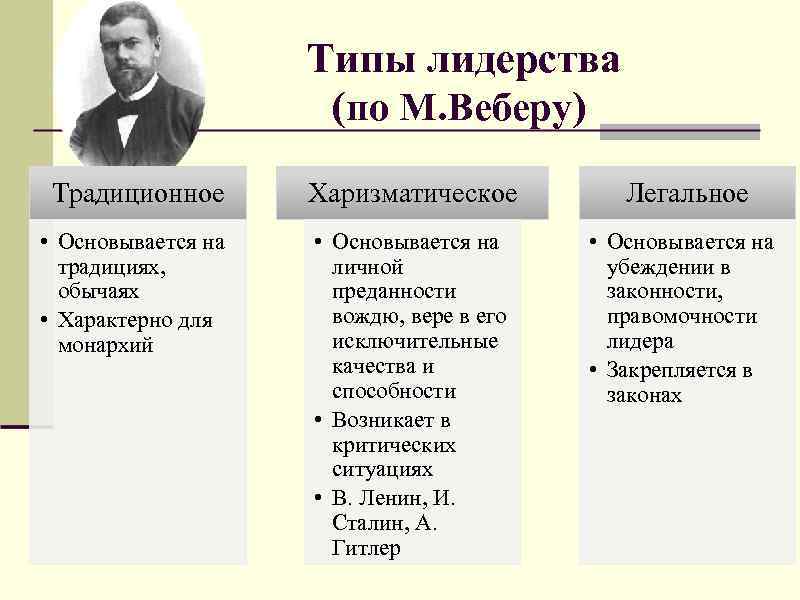 Типы лидерства (по М.Веберу)

Традиционное

• Основывается на традициях, обычаях
• Характерно для монархий

Харизматическое

• Основывается на личной преданности вождю, вере в его исключительные качества и способности
• Возникает в критических ситуациях
• В. Ленин, И. Сталин, А. Гитлер

Легальное

• Основывается на убеждении в законности, правомочности лидера
• Закрепляется в законах